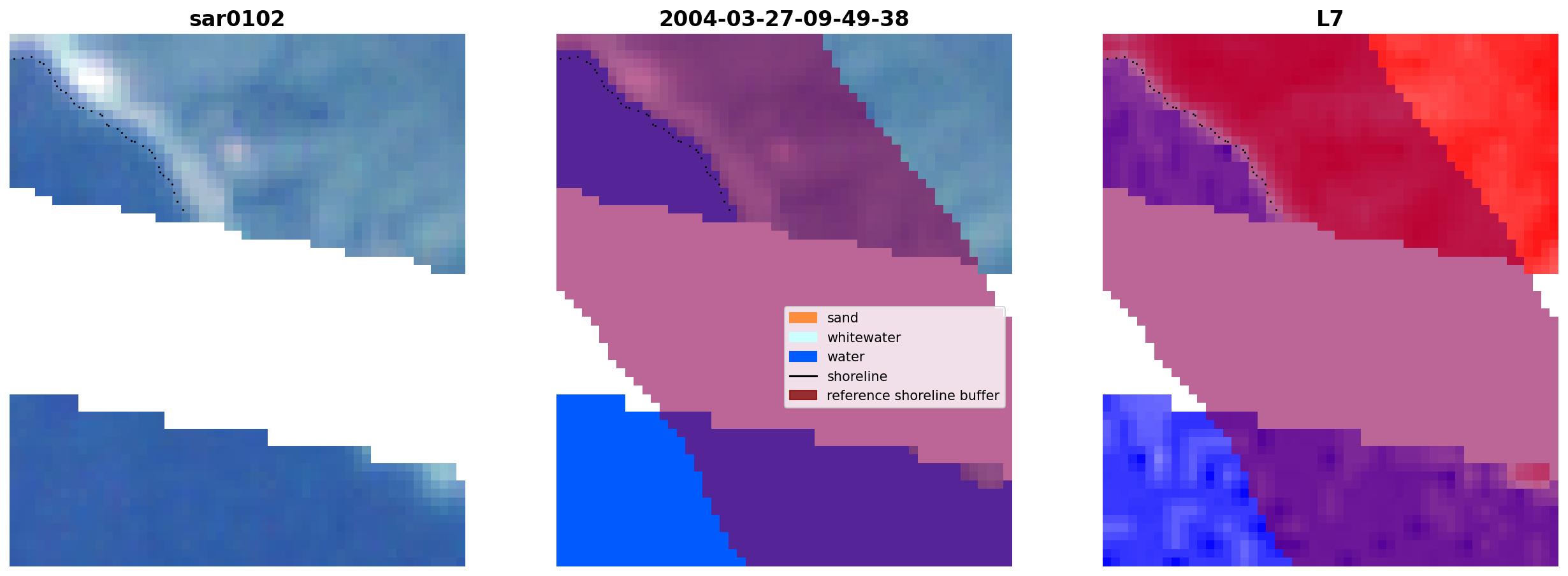 sar0102

2004-03-27-09-49-38

L7

sand
whitewater
water
shoreline
reference shoreline buffer